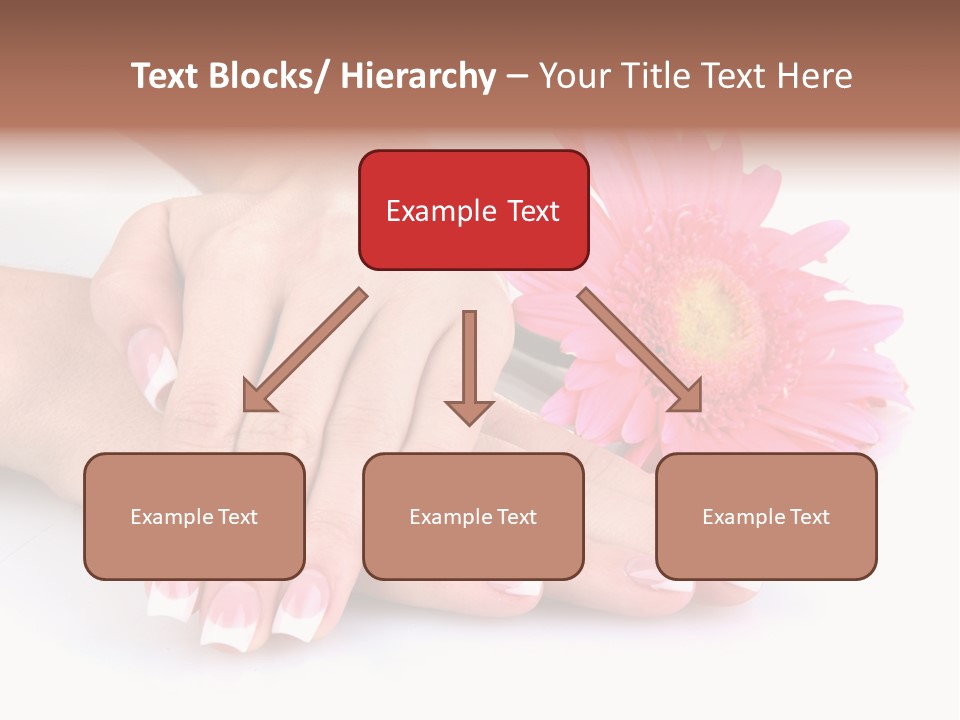 Text Blocks/ Hierarchy – Your Title Text Here

Example Text

Example Text

Example Text

Example Text